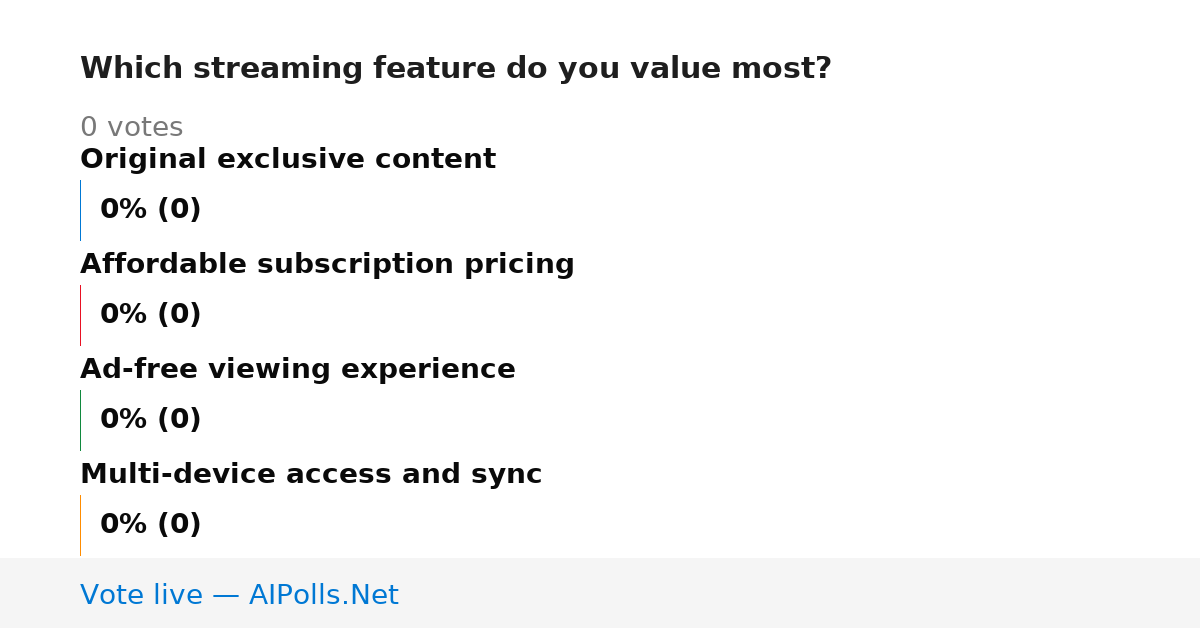 Which streaming feature do you value most?

0 votes

Original exclusive content

0% (0)

Affordable subscription pricing

0% (0)

Ad-free viewing experience

0% (0)

Multi-device access and sync

0% (0)

Vote live — AIPolls.Net